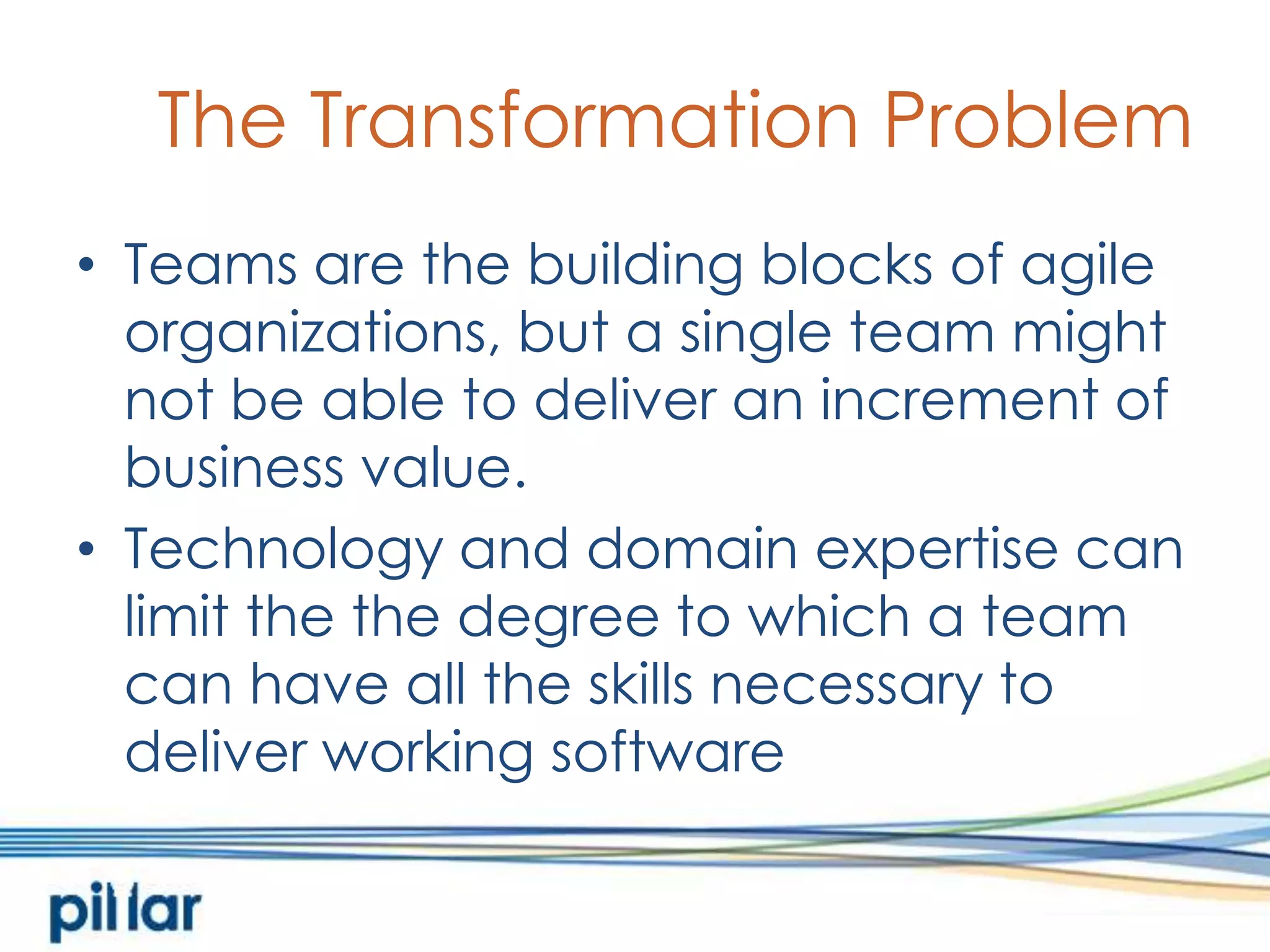 The Transformation Problem

• Teams are the building blocks of agile organizations, but a single team might not be able to deliver an increment of business value.

• Technology and domain expertise can limit the the degree to which a team can have all the skills necessary to deliver working software

pillar